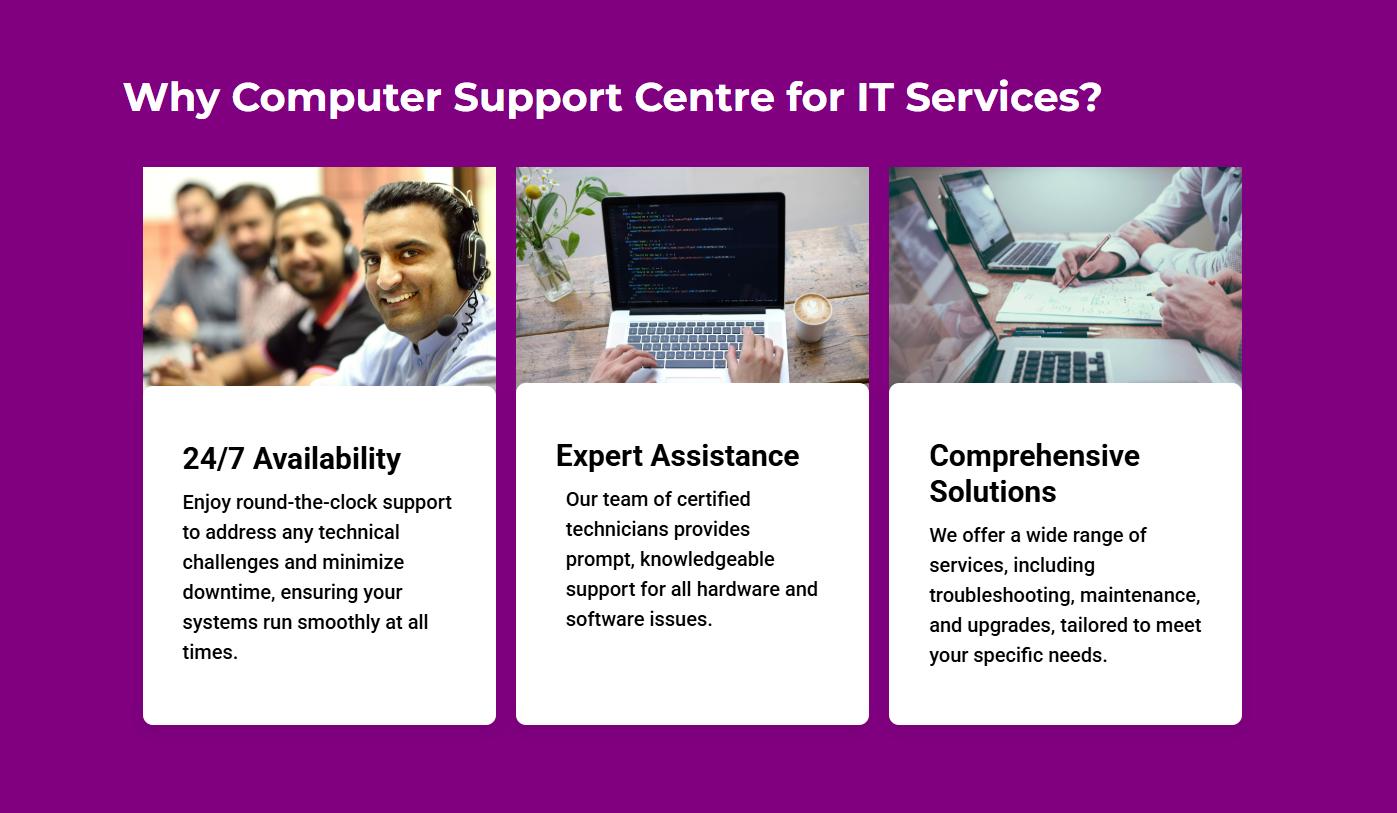 Why Computer Support Centre for IT Services?

24/7 Availability

Enjoy round-the-clock support to address any technical challenges and minimize downtime, ensuring your systems run smoothly at all times.

Expert Assistance

Our team of certified technicians provides prompt, knowledgeable support for all hardware and software issues.

Comprehensive Solutions

We offer a wide range of services, including troubleshooting, maintenance, and upgrades, tailored to meet your specific needs.